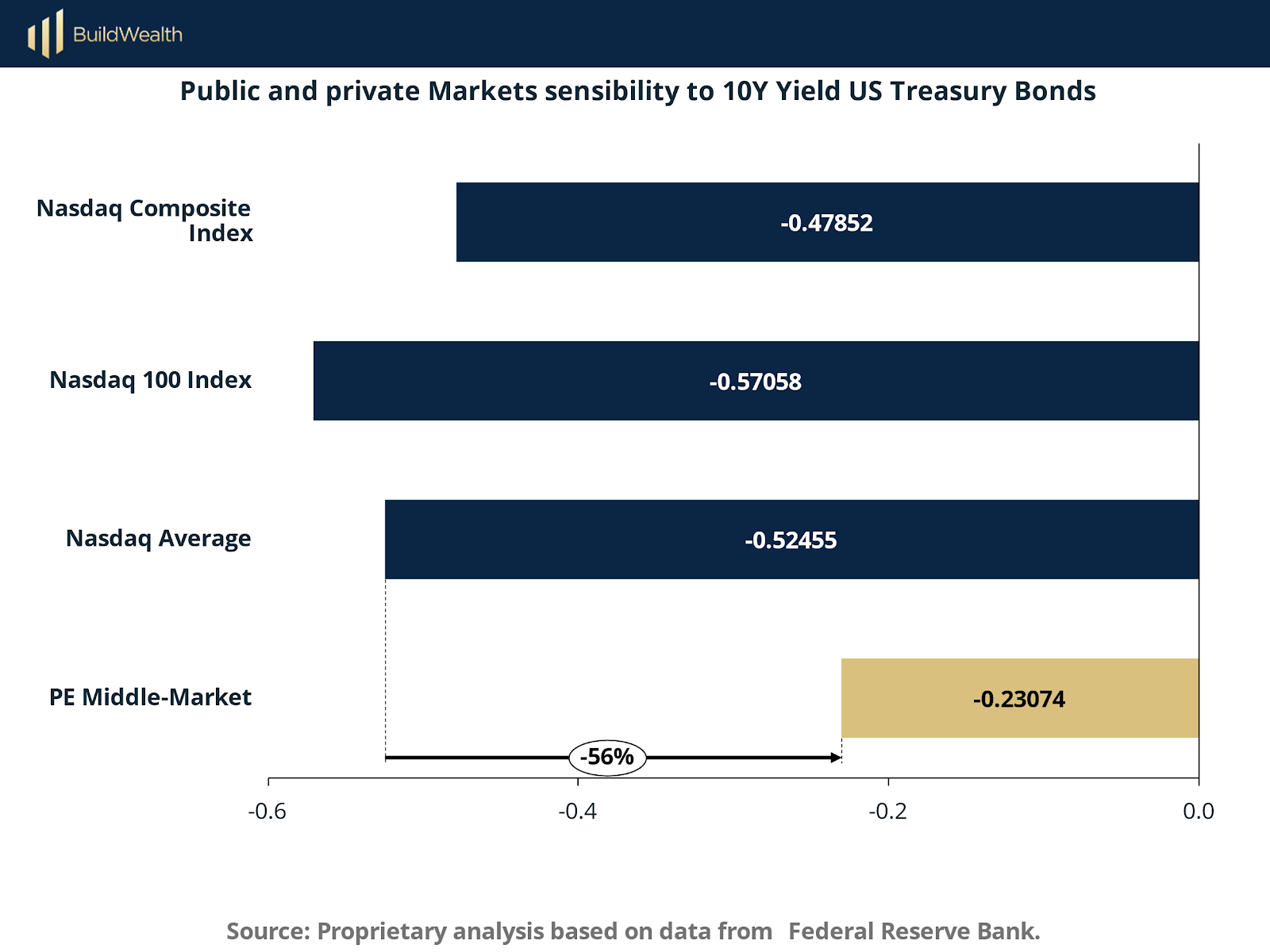 BuildWealth

Public and private Markets sensibility to 10Y Yield US Treasury Bonds

Nasdaq Composite Index
-0.47852

Nasdaq 100 Index
-0.57058

Nasdaq Average
-0.52455

PE Middle-Market
-0.23074

-56%

-0.6
-0.4
-0.2
0.0

Source: Proprietary analysis based on data from Federal Reserve Bank.